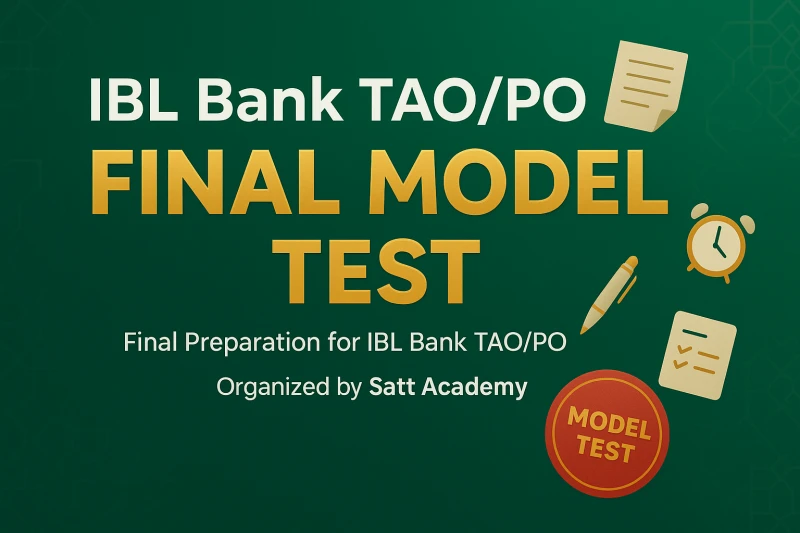 IBL Bank TAO/PO

FINAL MODEL TEST

Final Preparation for IBL Bank TAO/PO

Organized by Satt Academy

MODEL TEST